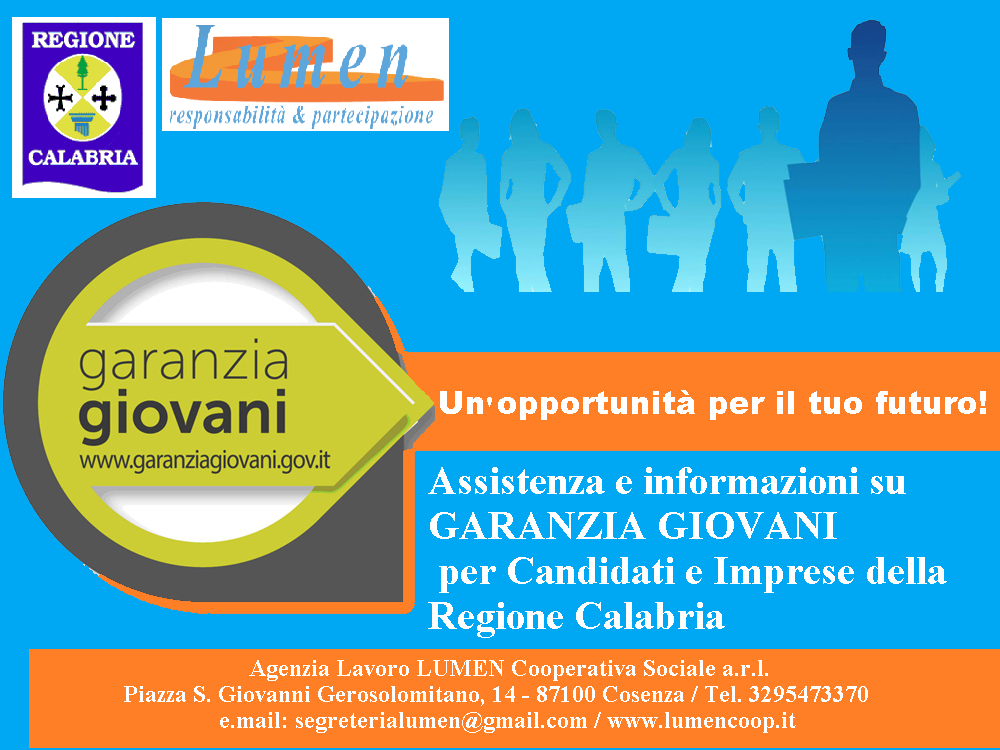 REGIONE
CALABRIA

Lumen
responsabilità & partecipazione

garanzia
giovani
www.garanziagiovani.gov.it

Un'opportunità per il tuo futuro!

Assistenza e informazioni su GARANZIA GIOVANI per Candidati e Imprese della Regione Calabria

Agenzia Lavoro LUMEN Cooperativa Sociale a.r.l.
Piazza S. Giovanni Gerosolomitano, 14 - 87100 Cosenza / Tel. 3295473370
e.mail: segreterialumen@gmail.com / www.lumencoop.it